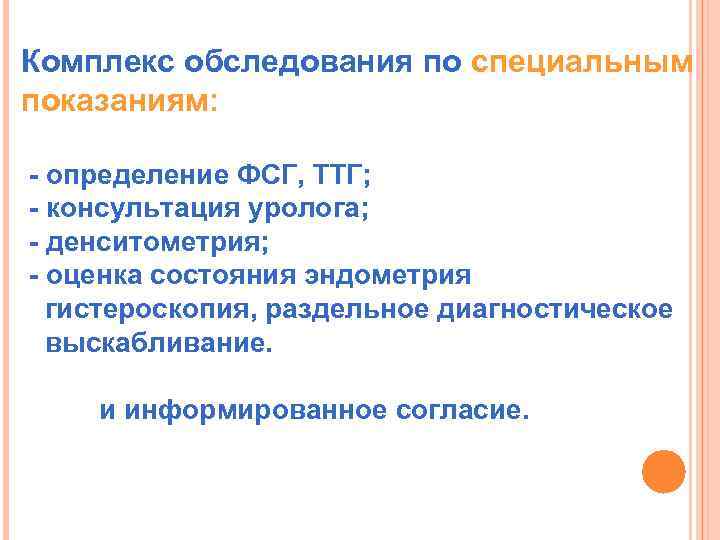 Комплекс обследования по специальным показаниям:

- определение ФСГ, ТТГ;
- консультация уролога;
- денситометрия;
- оценка состояния эндометрия гистероскопия, раздельное диагностическое выскабливание.

и информированное согласие.